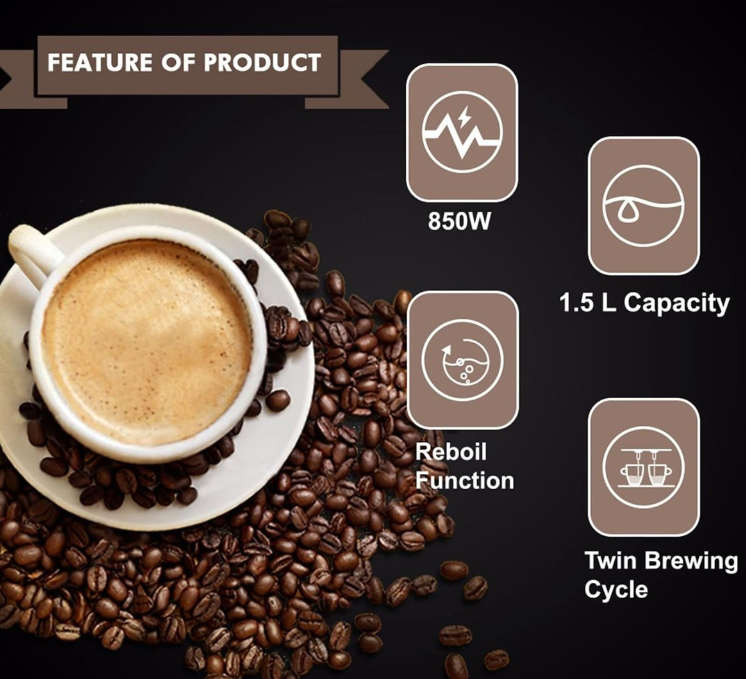 FEATURE OF PRODUCT

850W

1.5 L Capacity

Reboil Function

Twin Brewing Cycle